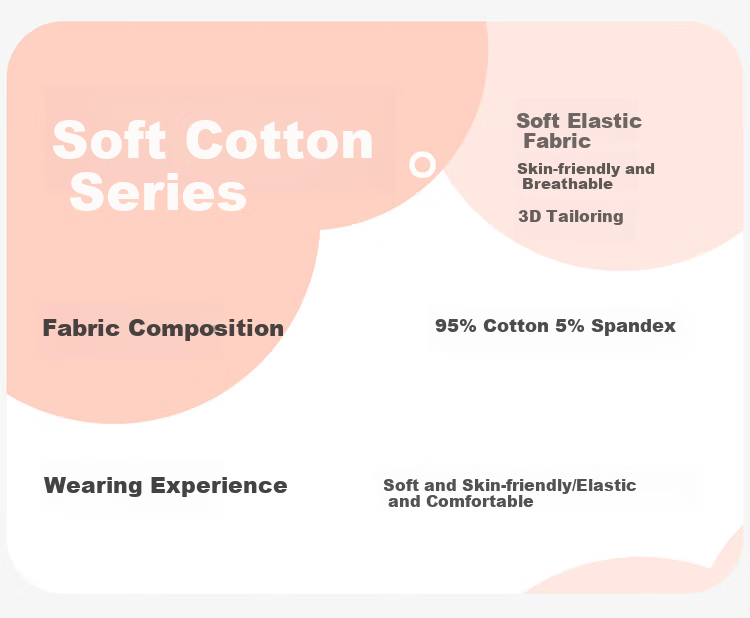 Soft Cotton Series

Soft Elastic Fabric

Skin-friendly and Breathable

3D Tailoring

Fabric Composition

95% Cotton 5% Spandex

Wearing Experience

Soft and Skin-friendly/Elastic and Comfortable